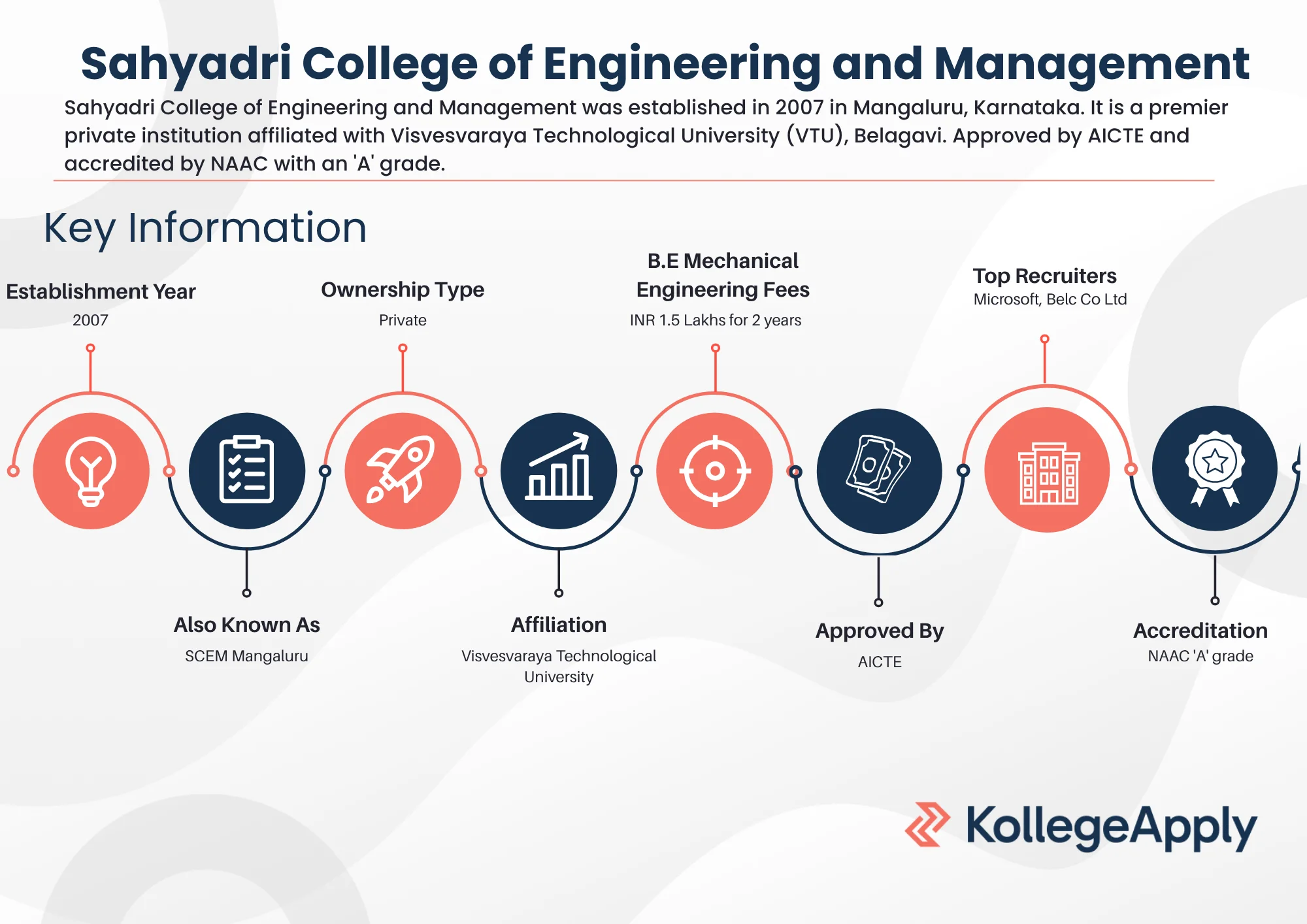 Sahyadri College of Engineering and Management

Sahyadri College of Engineering and Management was established in 2007 in Mangaluru, Karnataka. It is a premier private institution affiliated with Visvesvaraya Technological University (VTU), Belagavi. Approved by AICTE and accredited by NAAC with an 'A' grade.

Key Information

Establishment Year
2007

Ownership Type
Private

B.E Mechanical Engineering Fees
INR 1.5 Lakhs for 2 years

Top Recruiters
Microsoft, Belc Co Ltd

Also Known As
SCEM Mangaluru

Affiliation
Visvesvaraya Technological University

Approved By
AICTE

Accreditation
NAAC 'A' grade

KollegeApply